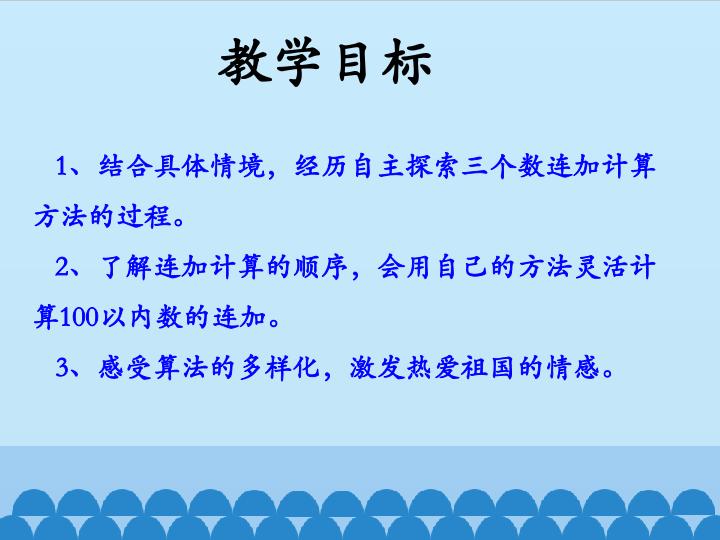 教学目标

1、结合具体情境，经历自主探索三个数连加计算方法的过程。

2、了解连加计算的顺序，会用自己的方法灵活计算100以内数的连加。

3、感受算法的多样化，激发热爱祖国的情感。